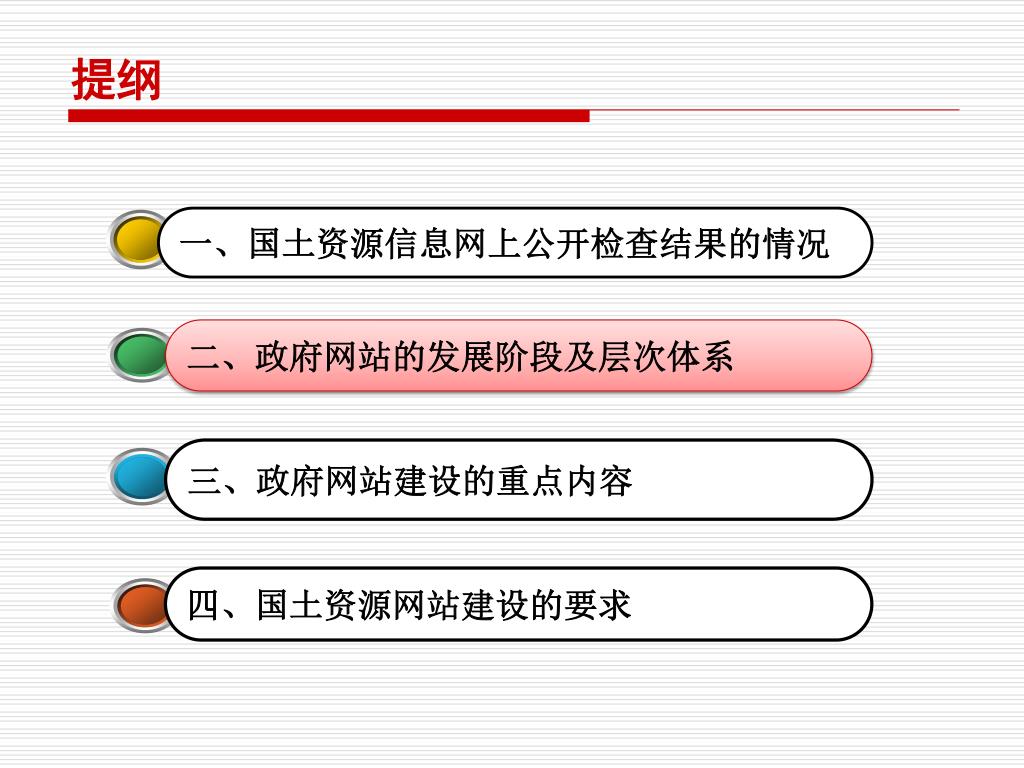 提纲

一、国土资源信息网上公开检查结果的情况

二、政府网站的发展阶段及层次体系

三、政府网站建设的重点内容

四、国土资源网站建设的要求